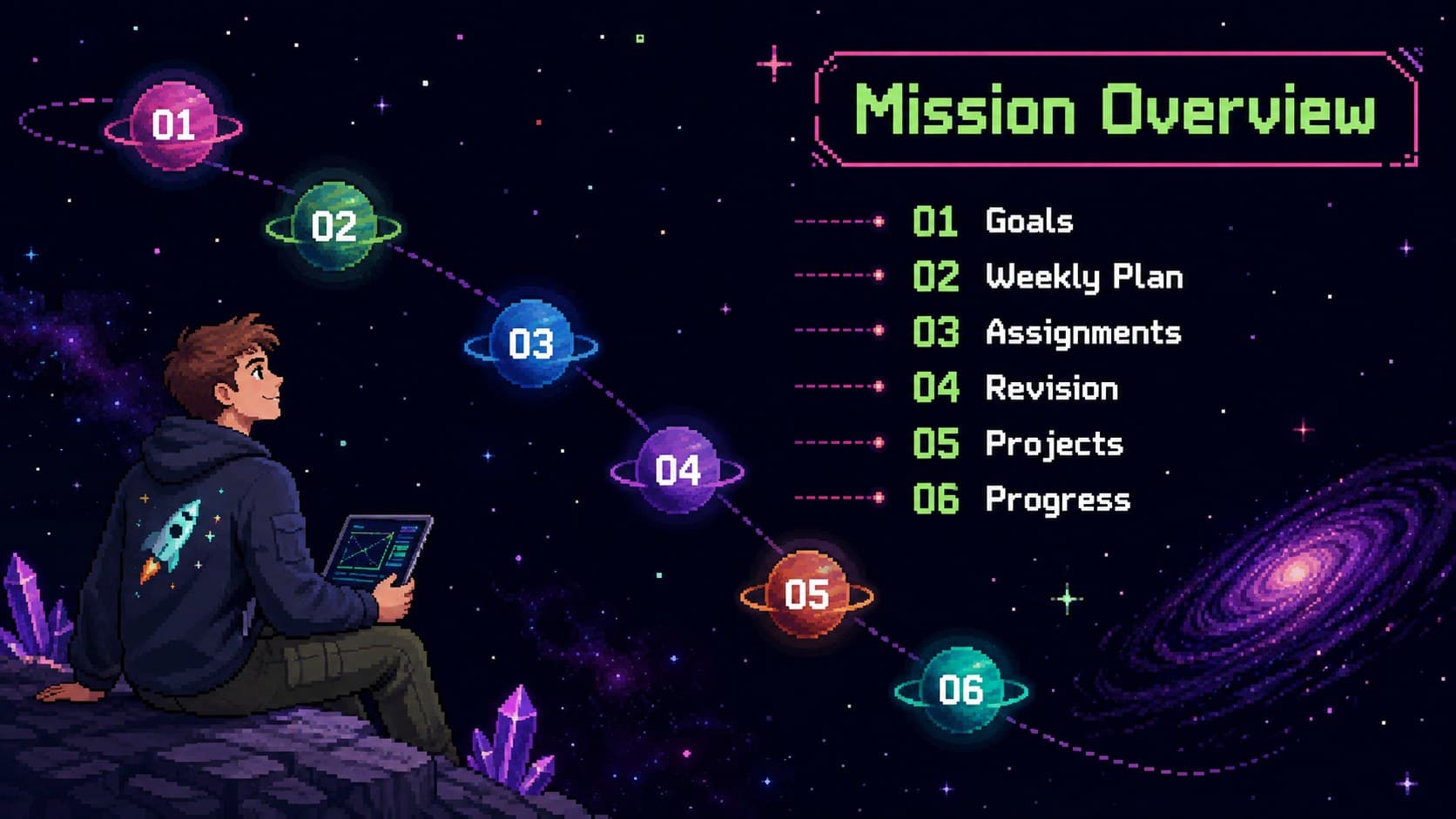 Mission Overview

01 Goals
02 Weekly Plan
03 Assignments
04 Revision
05 Projects
06 Progress

01
02
03
04
05
06